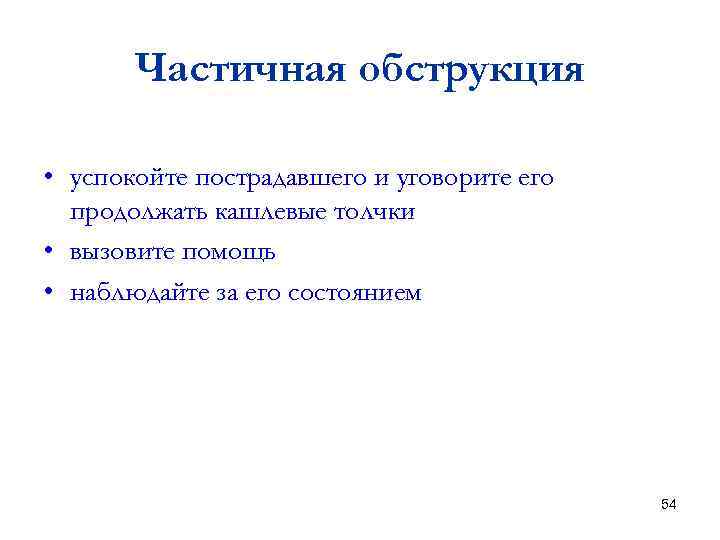 Частичная обструкция

• успокойте пострадавшего и уговорите его продолжать кашлевые толчки
• вызовите помощь
• наблюдайте за его состоянием

54